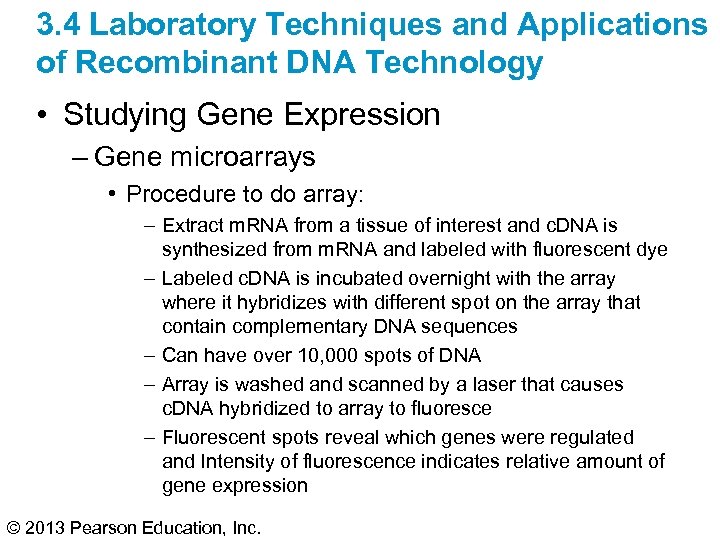 3.4 Laboratory Techniques and Applications of Recombinant DNA Technology

• Studying Gene Expression

– Gene microarrays

• Procedure to do array:

– Extract mRNA from a tissue of interest and cDNA is synthesized from mRNA and labeled with fluorescent dye

– Labeled cDNA is incubated overnight with the array where it hybridizes with different spot on the array that contain complementary DNA sequences

– Can have over 10,000 spots of DNA

– Array is washed and scanned by a laser that causes cDNA hybridized to array to fluoresce

– Fluorescent spots reveal which genes were regulated and Intensity of fluorescence indicates relative amount of gene expression

© 2013 Pearson Education, Inc.